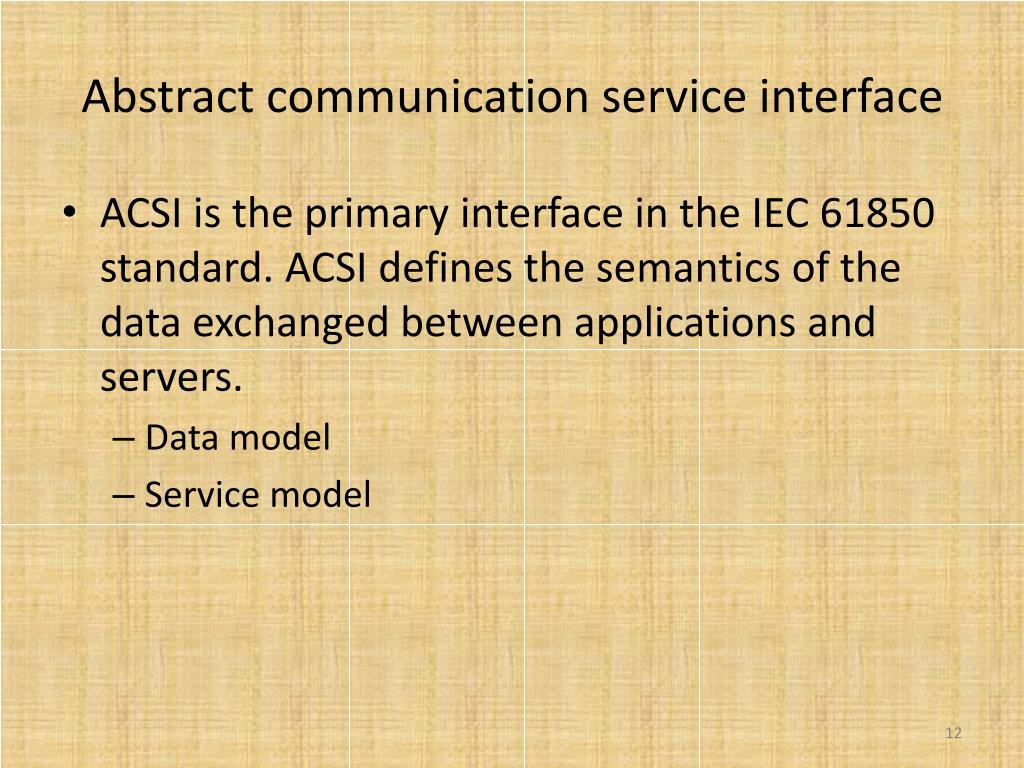 Abstract communication service interface

• ACSI is the primary interface in the IEC 61850 standard. ACSI defines the semantics of the data exchanged between applications and servers.

– Data model

– Service model

12